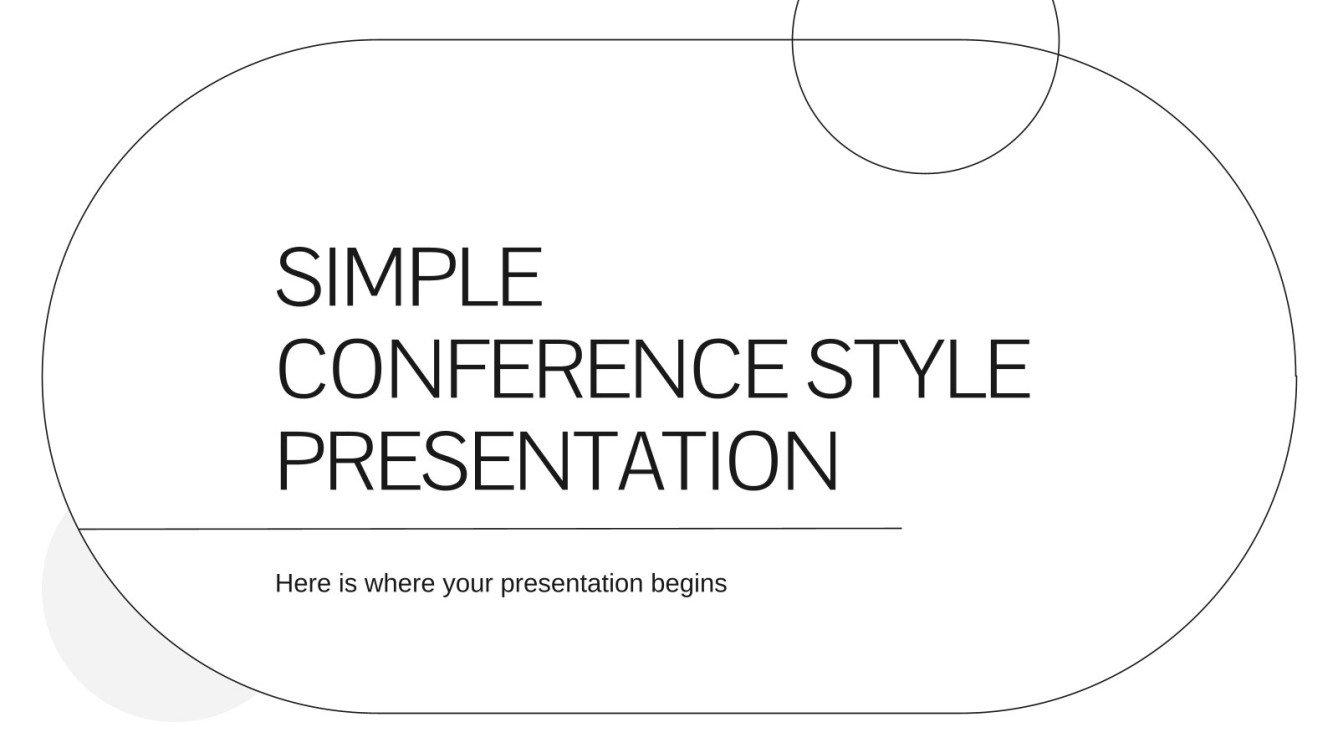 SIMPLE
CONFERENCE STYLE
PRESENTATION

Here is where your presentation begins